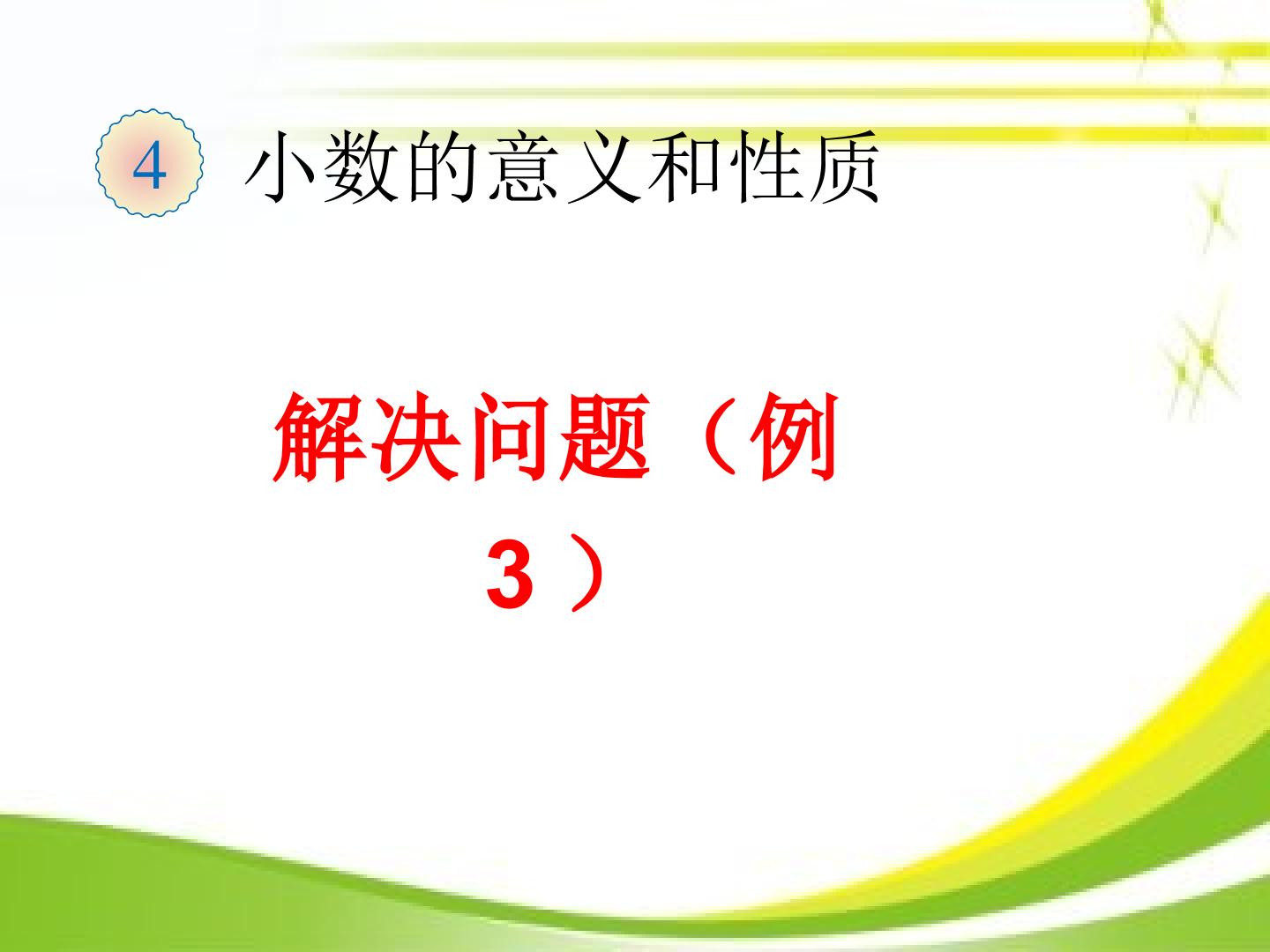 4 小数的意义和性质

解决问题（例3）